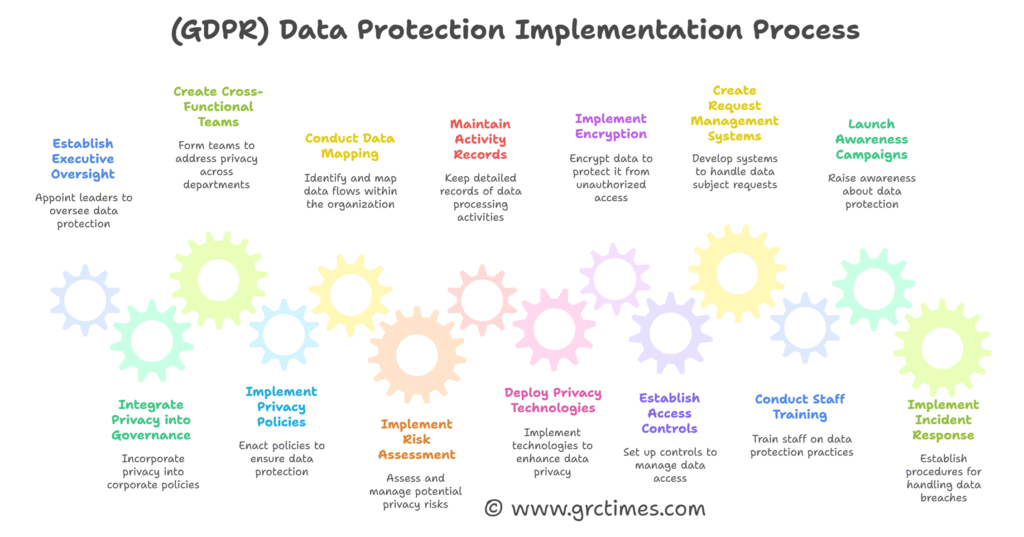 (GDPR) Data Protection Implementation Process

Establish Executive Oversight

Appoint leaders to oversee data protection

Create Cross-Functional Teams

Form teams to address privacy across departments

Conduct Data Mapping

Identify and map data flows within the organization

Maintain Activity Records

Keep detailed records of data processing activities

Implement Encryption

Encrypt data to protect it from unauthorized access

Create Request Management Systems

Develop systems to handle data subject requests

Launch Awareness Campaigns

Raise awareness about data protection

Integrate Privacy into Governance

Incorporate privacy into corporate policies

Implement Privacy Policies

Enact policies to ensure data protection

Implement Risk Assessment

Assess and manage potential privacy risks

Deploy Privacy Technologies

Implement technologies to enhance data privacy

Establish Access Controls

Set up controls to manage data access

Conduct Staff Training

Train staff on data protection practices

Implement Incident Response

Establish procedures for handling data breaches

© www.grctimes.com